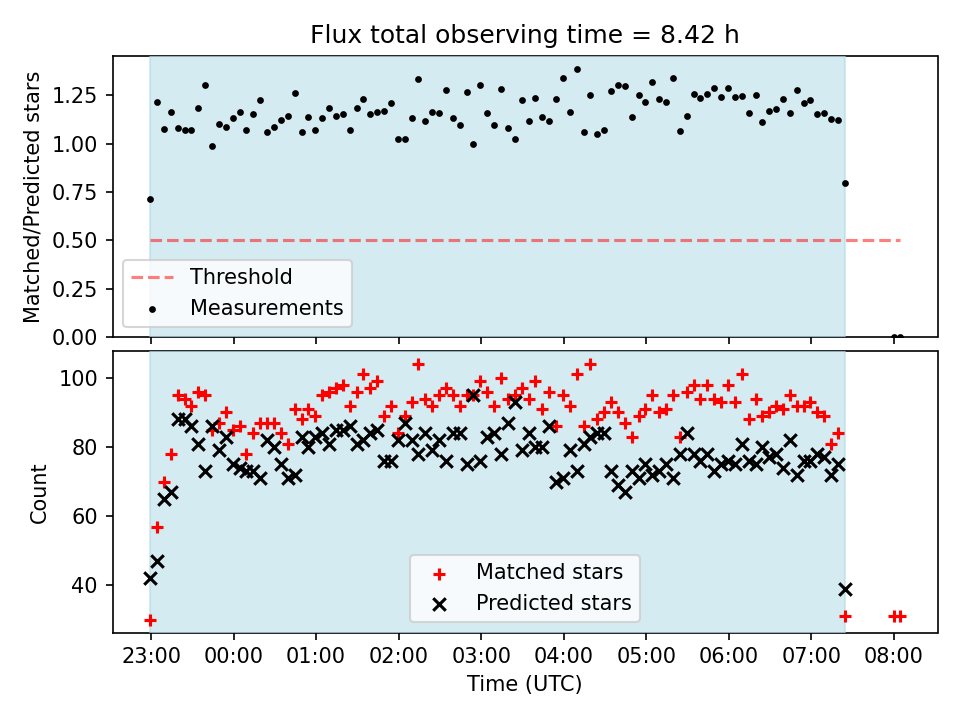 Flux total observing time = 8.42 h

Matched/Predicted stars

1.25
1.00
0.75
0.50
0.25
0.00

Threshold
Measurements

Count

100
80
60
40

Matched stars
Predicted stars

23:00 00:00 01:00 02:00 03:00 04:00 05:00 06:00 07:00 08:00

Time (UTC)